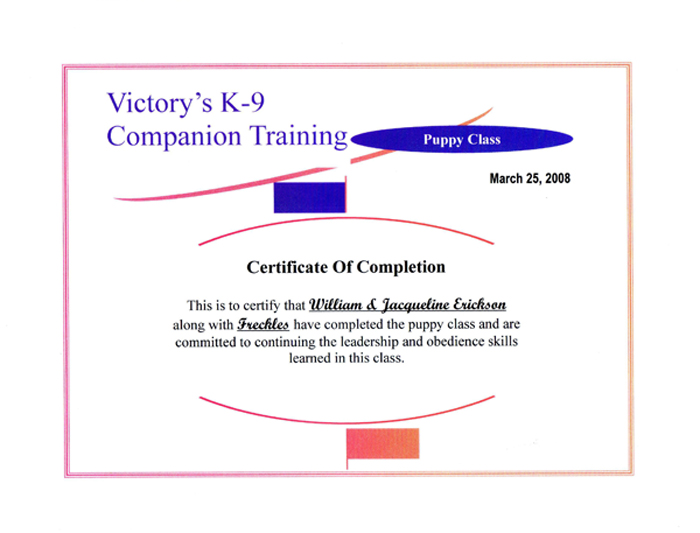 Victory's K-9
Companion Training

Puppy Class

March 25, 2008

Certificate Of Completion

This is to certify that William & Jacqueline Erickson along with Freckles have completed the puppy class and are committed to continuing the leadership and obedience skills learned in this class.